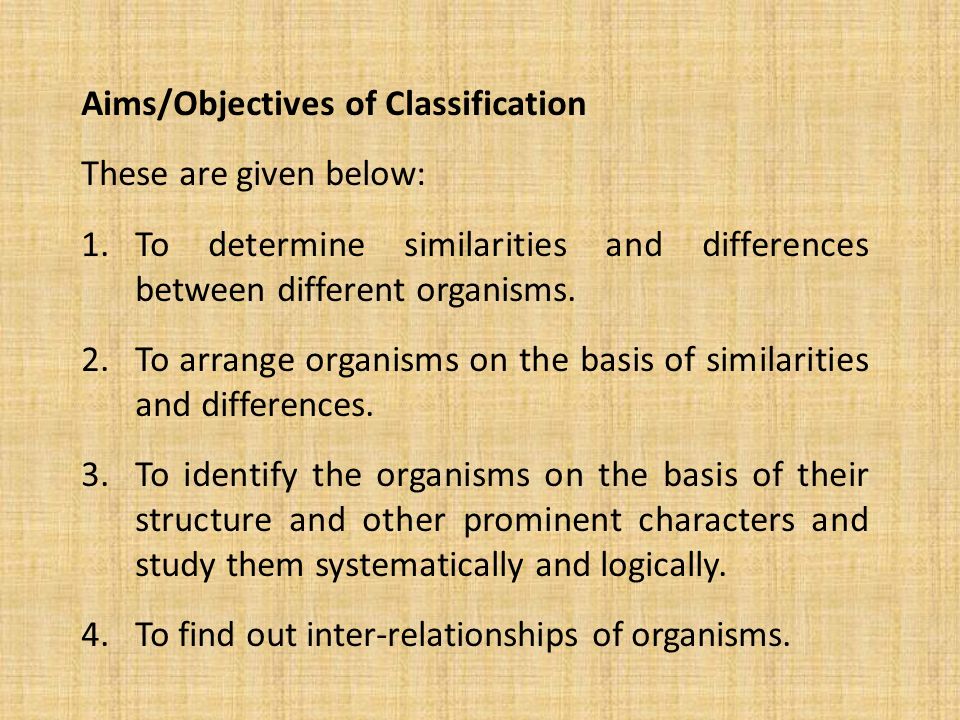 Aims/Objectives of Classification

These are given below:

1. To determine similarities and differences between different organisms.

2. To arrange organisms on the basis of similarities and differences.

3. To identify the organisms on the basis of their structure and other prominent characters and study them systematically and logically.

4. To find out inter-relationships of organisms.